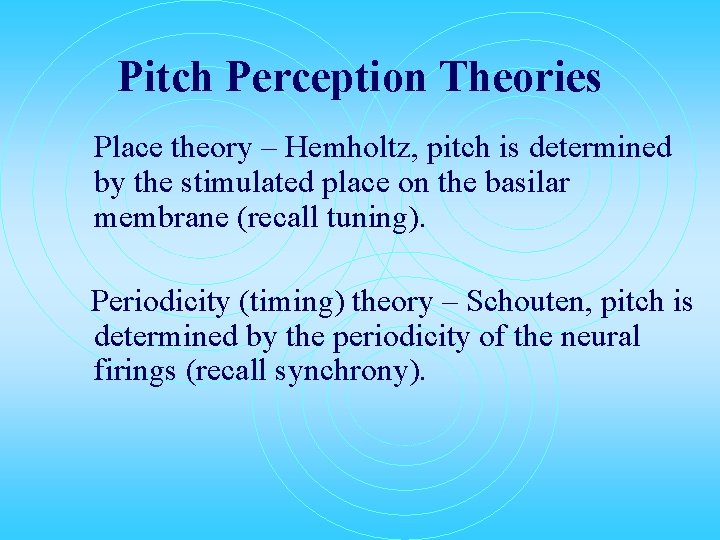 Pitch Perception Theories

Place theory – Hemholtz, pitch is determined by the stimulated place on the basilar membrane (recall tuning).

Periodicity (timing) theory – Schouten, pitch is determined by the periodicity of the neural firings (recall synchrony).